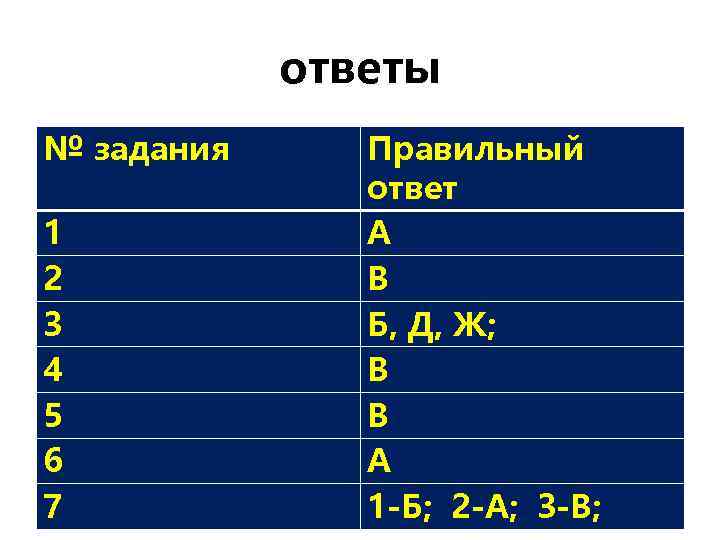 ответы

| № задания | Правильный ответ |
|---|---|
| 1 | А |
| 2 | В |
| 3 | Б, Д, Ж; |
| 4 | В |
| 5 | В |
| 6 | А |
| 7 | 1-Б; 2-А; 3-В; |